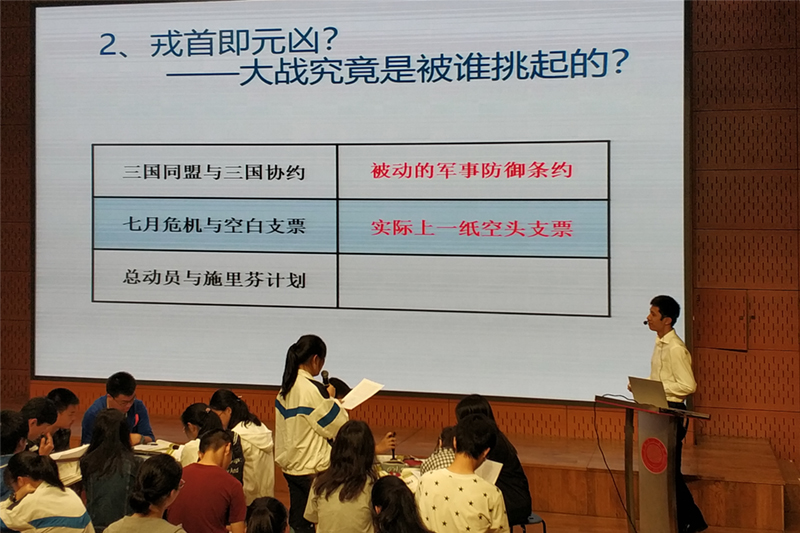 2、戎首即元凶？
——大战究竟是被谁挑起的？

| 三国同盟与三国协约 | 被动的军事防御条约 |
|---|---|
| 七月危机与空白支票 | 实际上一纸空头支票 |
| 总动员与施里芬计划 | |